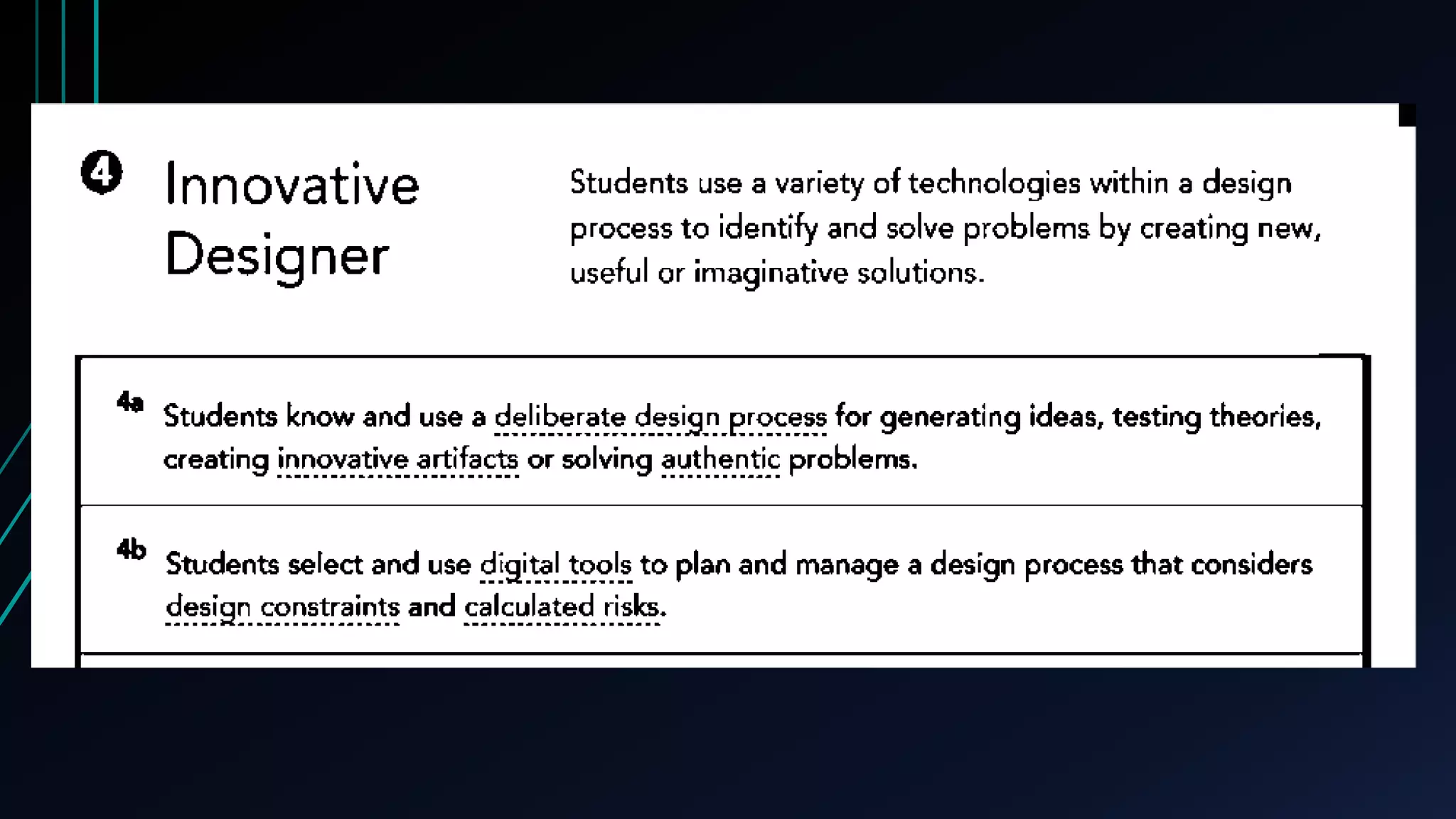 4 Innovative Designer

Students use a variety of technologies within a design process to identify and solve problems by creating new, useful or imaginative solutions.

4a Students know and use a deliberate design process for generating ideas, testing theories, creating innovative artifacts or solving authentic problems.

4b Students select and use digital tools to plan and manage a design process that considers design constraints and calculated risks.